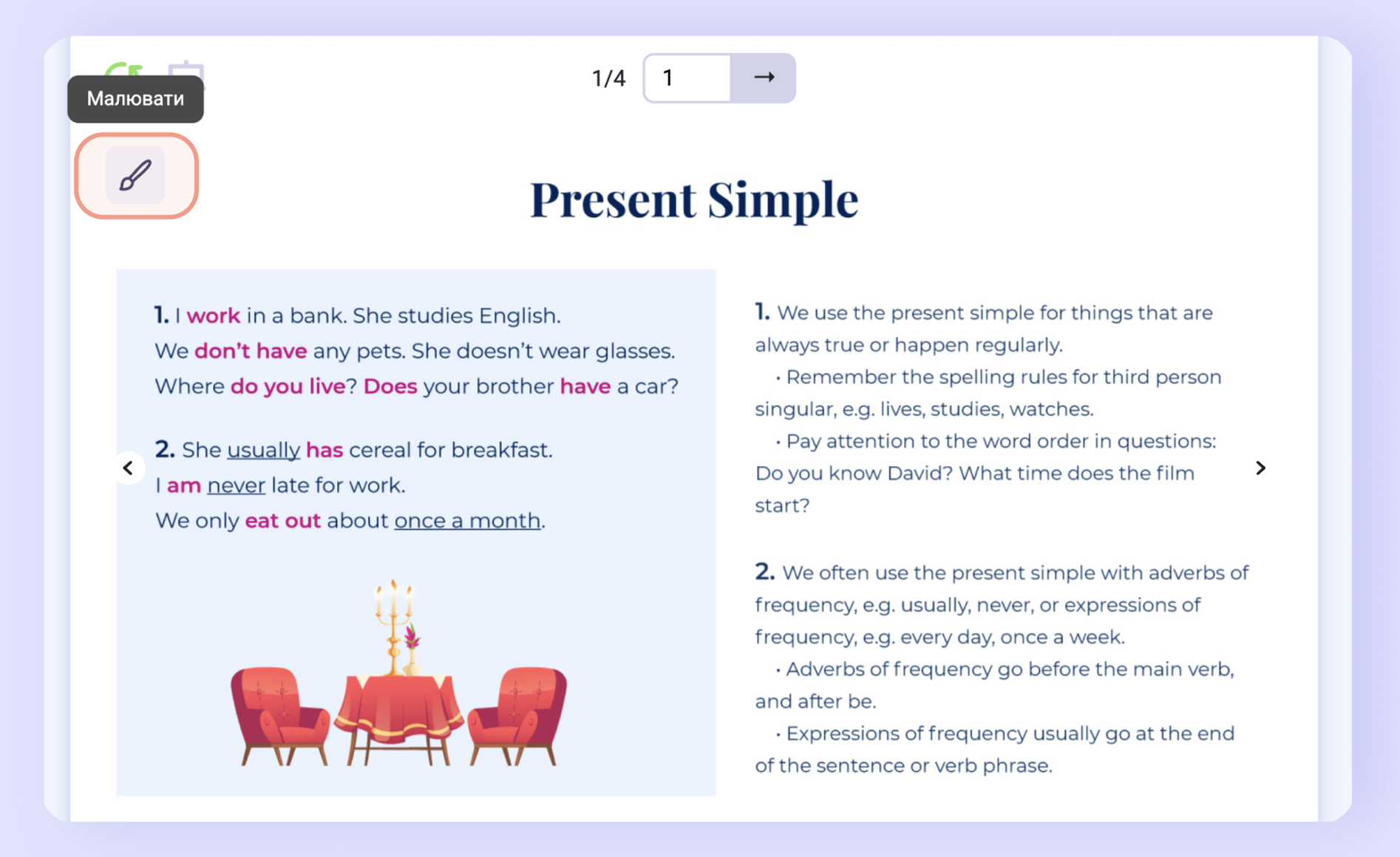 Малювати

1/4 1 →

Present Simple

1. I work in a bank. She studies English.
We don't have any pets. She doesn't wear glasses.
Where do you live? Does your brother have a car?

2. She usually has cereal for breakfast.
I am never late for work.
We only eat out about once a month.

1. We use the present simple for things that are always true or happen regularly.
• Remember the spelling rules for third person singular, e.g. lives, studies, watches.
• Pay attention to the word order in questions: Do you know David? What time does the film start?

2. We often use the present simple with adverbs of frequency, e.g. usually, never, or expressions of frequency, e.g. every day, once a week.
• Adverbs of frequency go before the main verb, and after be.
• Expressions of frequency usually go at the end of the sentence or verb phrase.